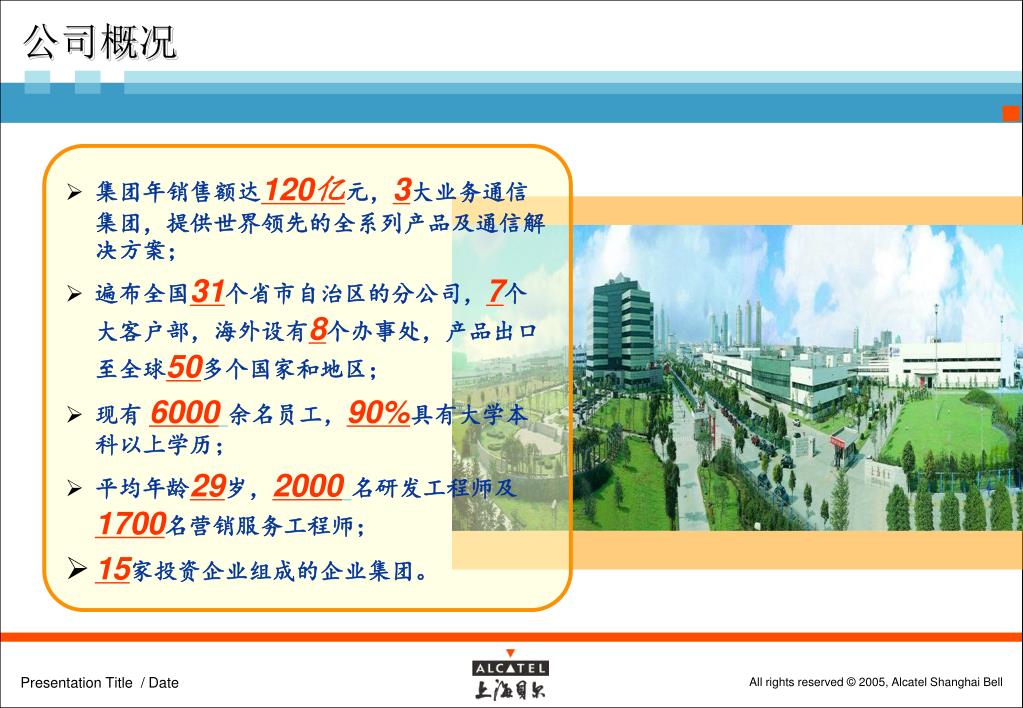 公司概况

➢ 集团年销售额达120亿元，3大业务通信集团，提供世界领先的全系列产品及通信解决方案；

➢ 遍布全国31个省市自治区的分公司，7个大客户部，海外设有8个办事处，产品出口至全球50多个国家和地区；

➢ 现有 6000 余名员工，90%具有大学本科以上学历；

➢ 平均年龄29岁，2000 名研发工程师及1700名营销服务工程师；

➢ 15家投资企业组成的企业集团。

Presentation Title / Date

ALCATEL
上海贝尔

All rights reserved © 2005, Alcatel Shanghai Bell